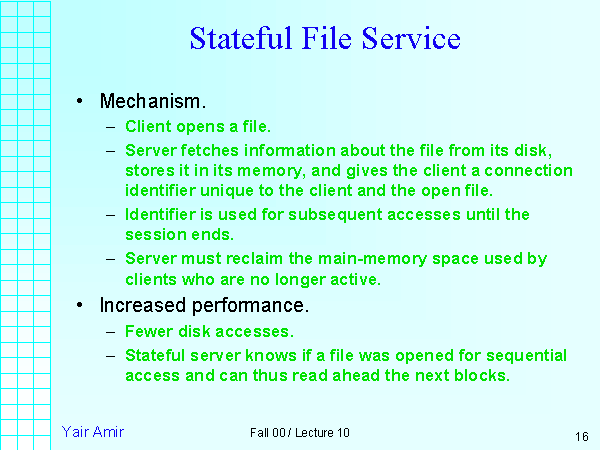 Stateful File Service

• Mechanism.
– Client opens a file.
– Server fetches information about the file from its disk, stores it in its memory, and gives the client a connection identifier unique to the client and the open file.
– Identifier is used for subsequent accesses until the session ends.
– Server must reclaim the main-memory space used by clients who are no longer active.
• Increased performance.
– Fewer disk accesses.
– Stateful server knows if a file was opened for sequential access and can thus read ahead the next blocks.

Yair Amir

Fall 00 / Lecture 10

16